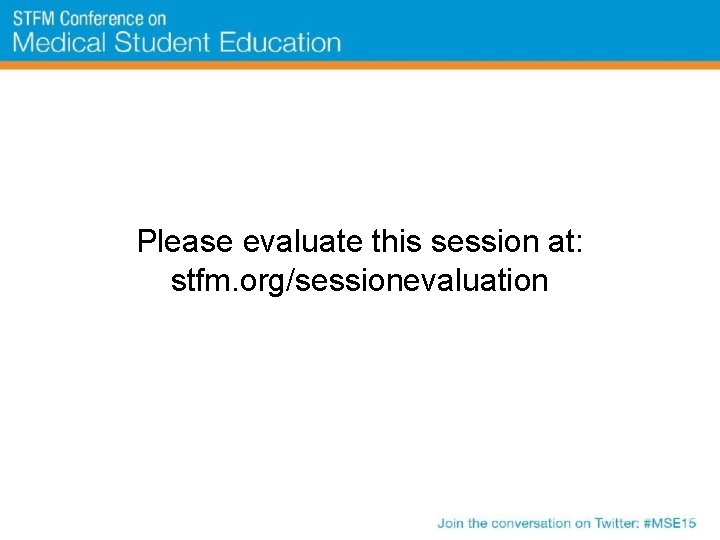 STFM Conference on
Medical Student Education

Please evaluate this session at:
stfm.org/sessionevaluation

Join the conversation on Twitter: #MSE15